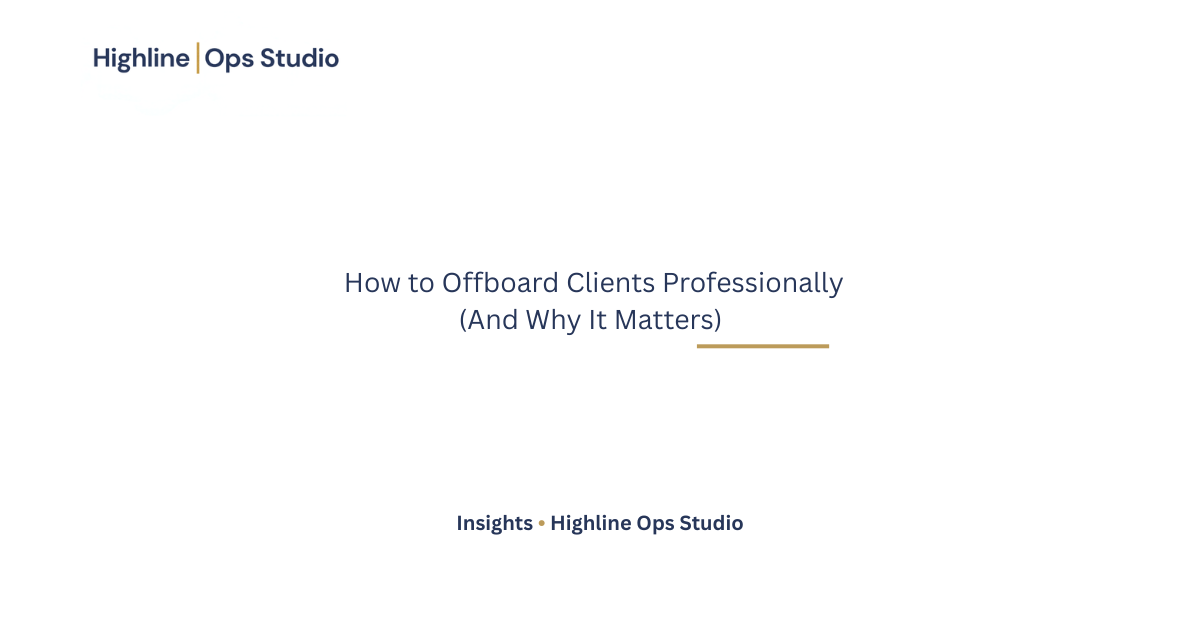 Highline | Ops Studio

How to Offboard Clients Professionally (And Why It Matters)

Insights • Highline Ops Studio